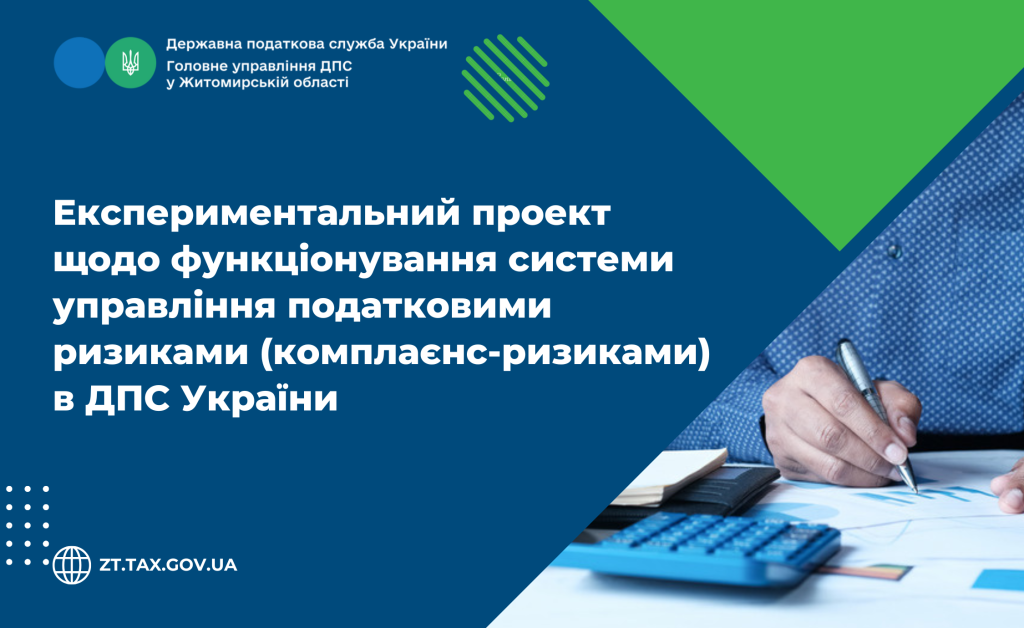 Державна податкова служба України
Головне управління ДПС у Житомирській області

Експериментальний проект щодо функціонування системи управління податковими ризиками (комплаєнс-ризиками) в ДПС України

ZT.TAX.GOV.UA